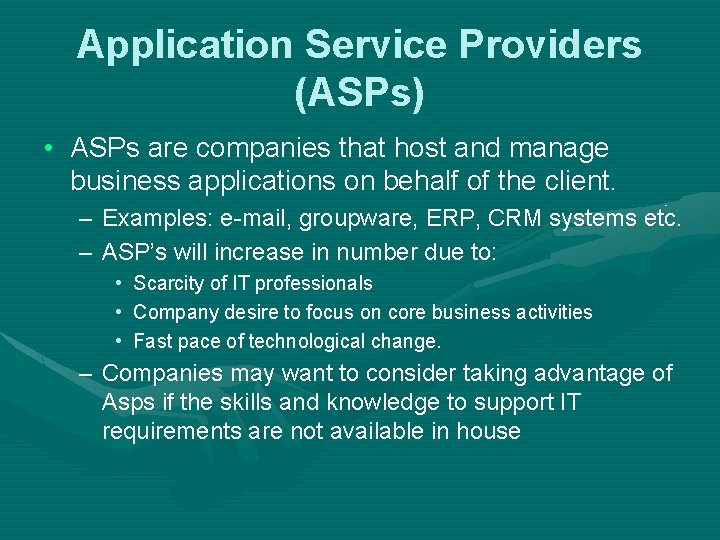 Application Service Providers (ASPs)

• ASPs are companies that host and manage business applications on behalf of the client.

– Examples: e-mail, groupware, ERP, CRM systems etc.

– ASP's will increase in number due to:

• Scarcity of IT professionals

• Company desire to focus on core business activities

• Fast pace of technological change.

– Companies may want to consider taking advantage of Asps if the skills and knowledge to support IT requirements are not available in house